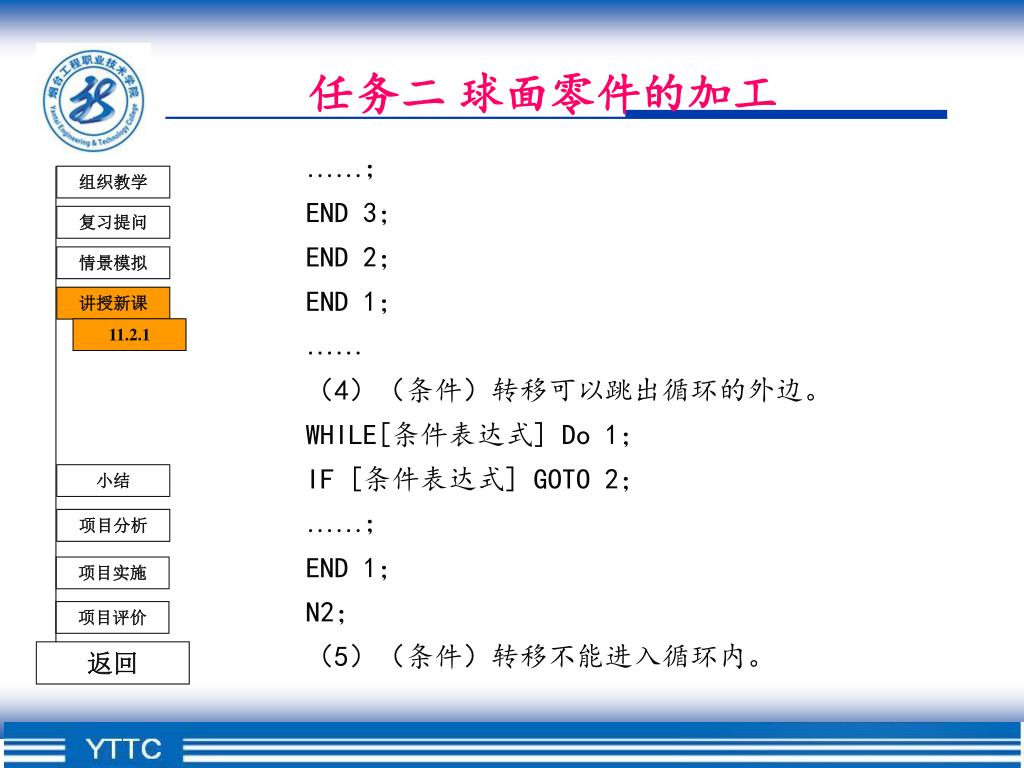 烟台工程职业技术学院
Yantai Engineering & Technology College

任务二 球面零件的加工

组织教学
复习提问
情景模拟
讲授新课
11.2.1
小结
项目分析
项目实施
项目评价
返回

......;
END 3;
END 2;
END 1;
......
（4）（条件）转移可以跳出循环的外边。
WHILE[条件表达式] Do 1;
IF [条件表达式] GOTO 2;
......;
END 1;
N2;
（5）（条件）转移不能进入循环内。

YTTC